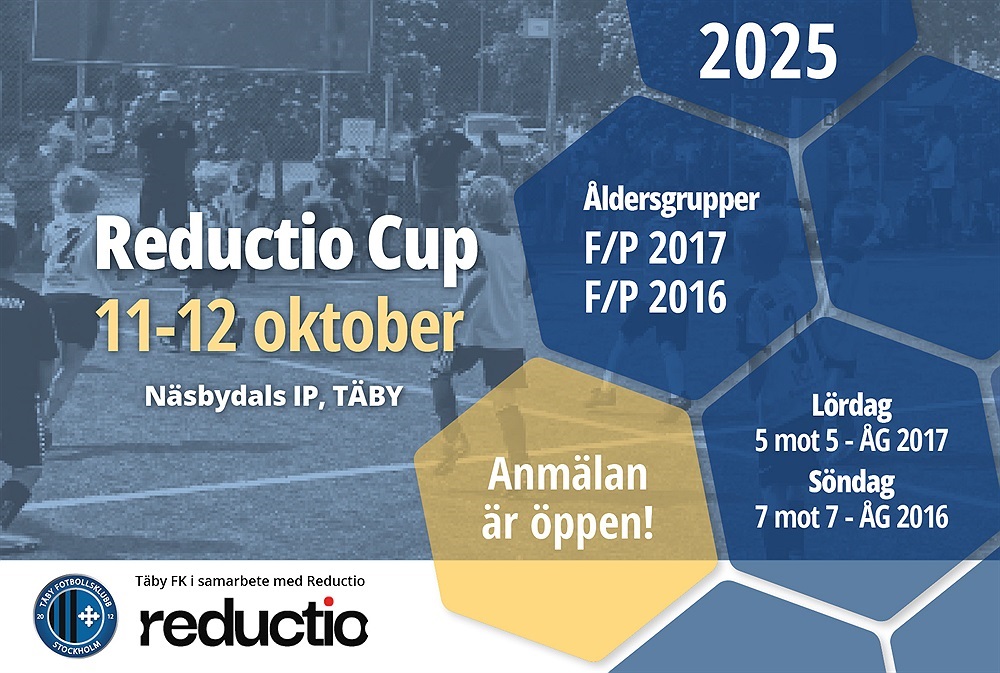 2025

Reductio Cup
11-12 oktober
Näsbydals IP, TÄBY

Åldersgrupper
F/P 2017
F/P 2016

Lördag
5 mot 5 - ÅG 2017
Söndag
7 mot 7 - ÅG 2016

Anmälan är öppen!

TÄBY FOTBOLLSKLUBB 20 12 STOCKHOLM

Täby FK i samarbete med Reductio
reductio